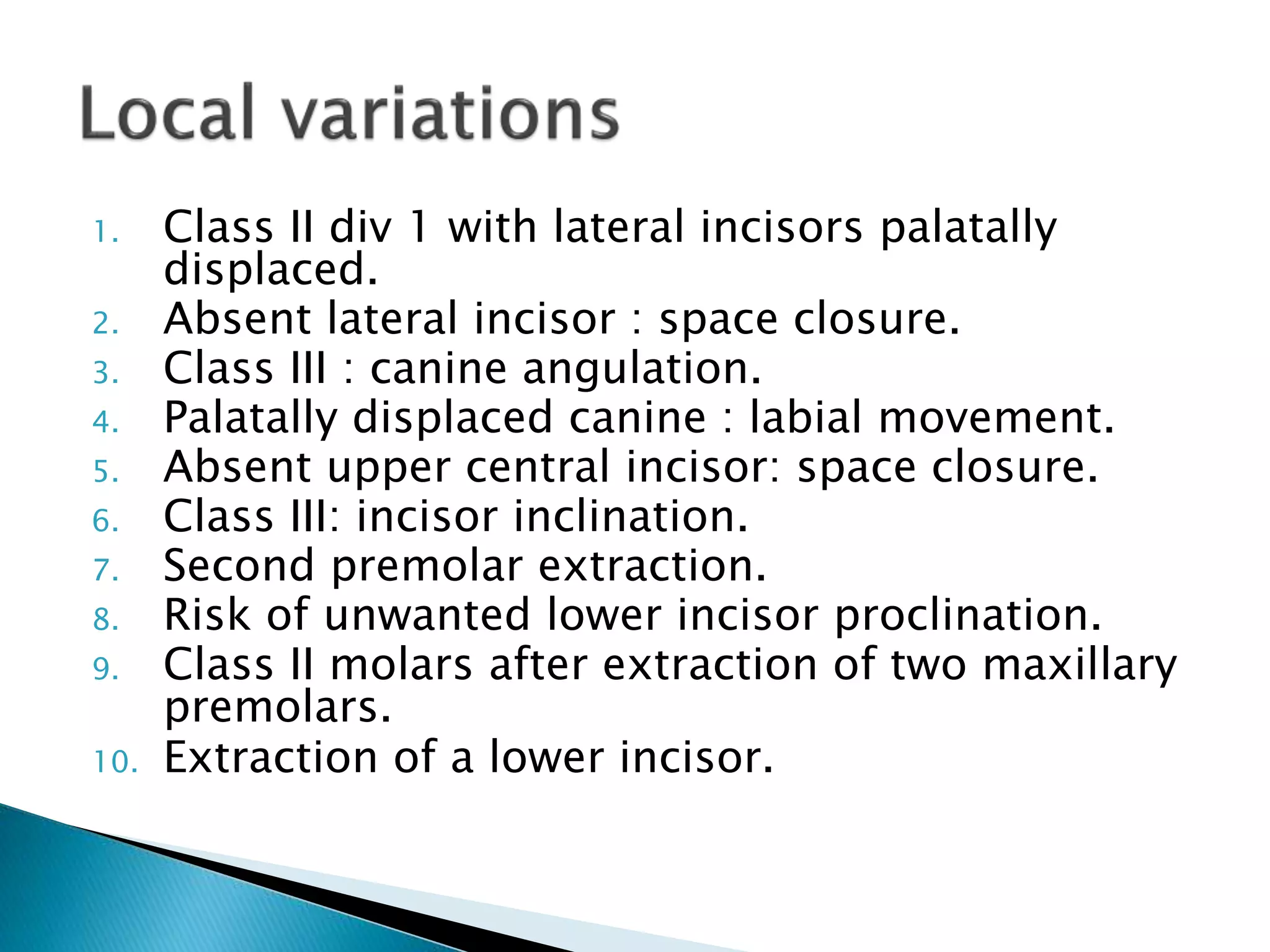 Local variations

1. Class II div 1 with lateral incisors palatally displaced.
2. Absent lateral incisor : space closure.
3. Class III : canine angulation.
4. Palatally displaced canine : labial movement.
5. Absent upper central incisor: space closure.
6. Class III: incisor inclination.
7. Second premolar extraction.
8. Risk of unwanted lower incisor proclination.
9. Class II molars after extraction of two maxillary premolars.
10. Extraction of a lower incisor.